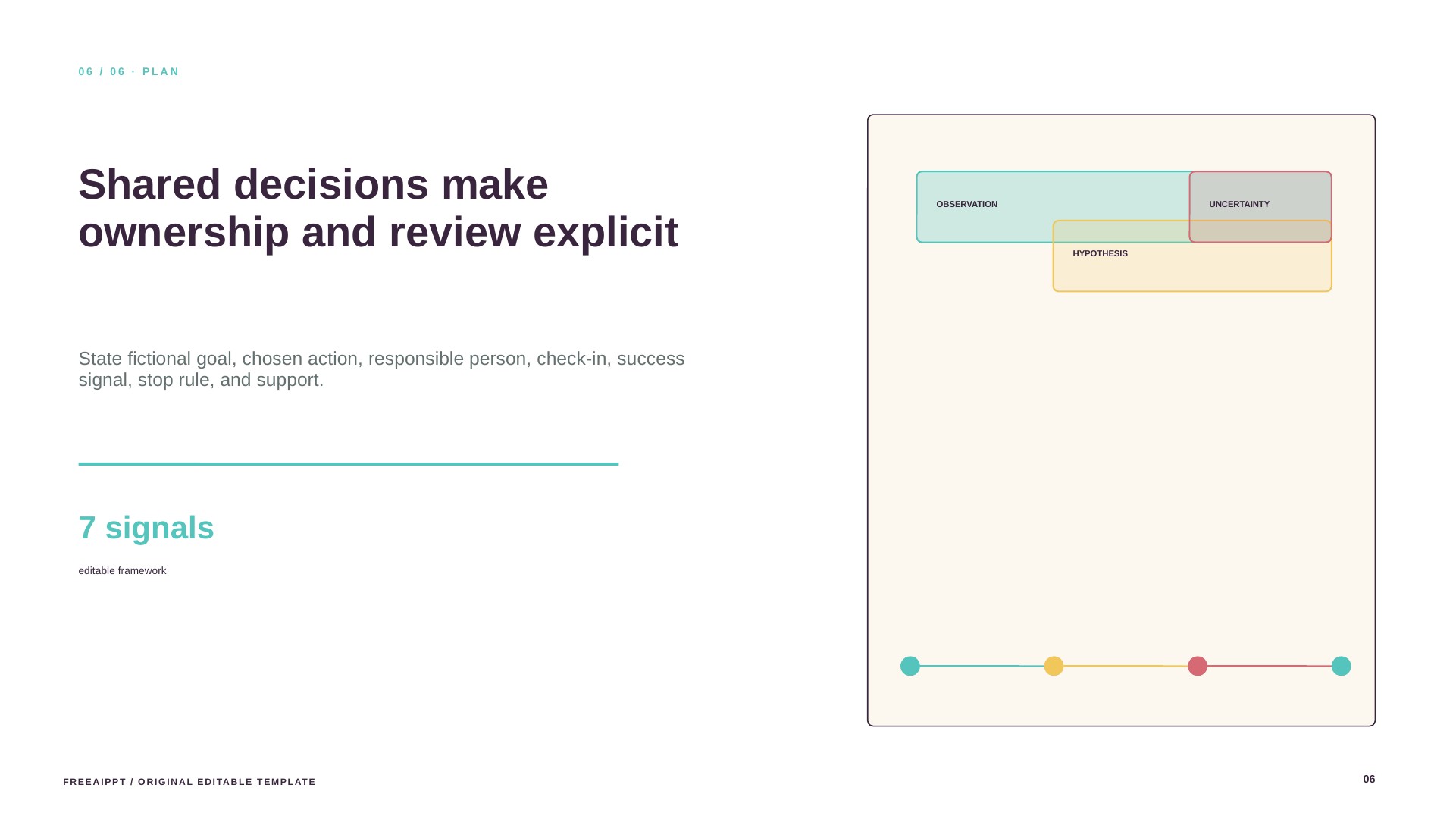 06 / 06 · PLAN

Shared decisions make ownership and review explicit

State fictional goal, chosen action, responsible person, check-in, success signal, stop rule, and support.

7 signals

editable framework

OBSERVATION

UNCERTAINTY

HYPOTHESIS

FREEAIPPT / ORIGINAL EDITABLE TEMPLATE

06